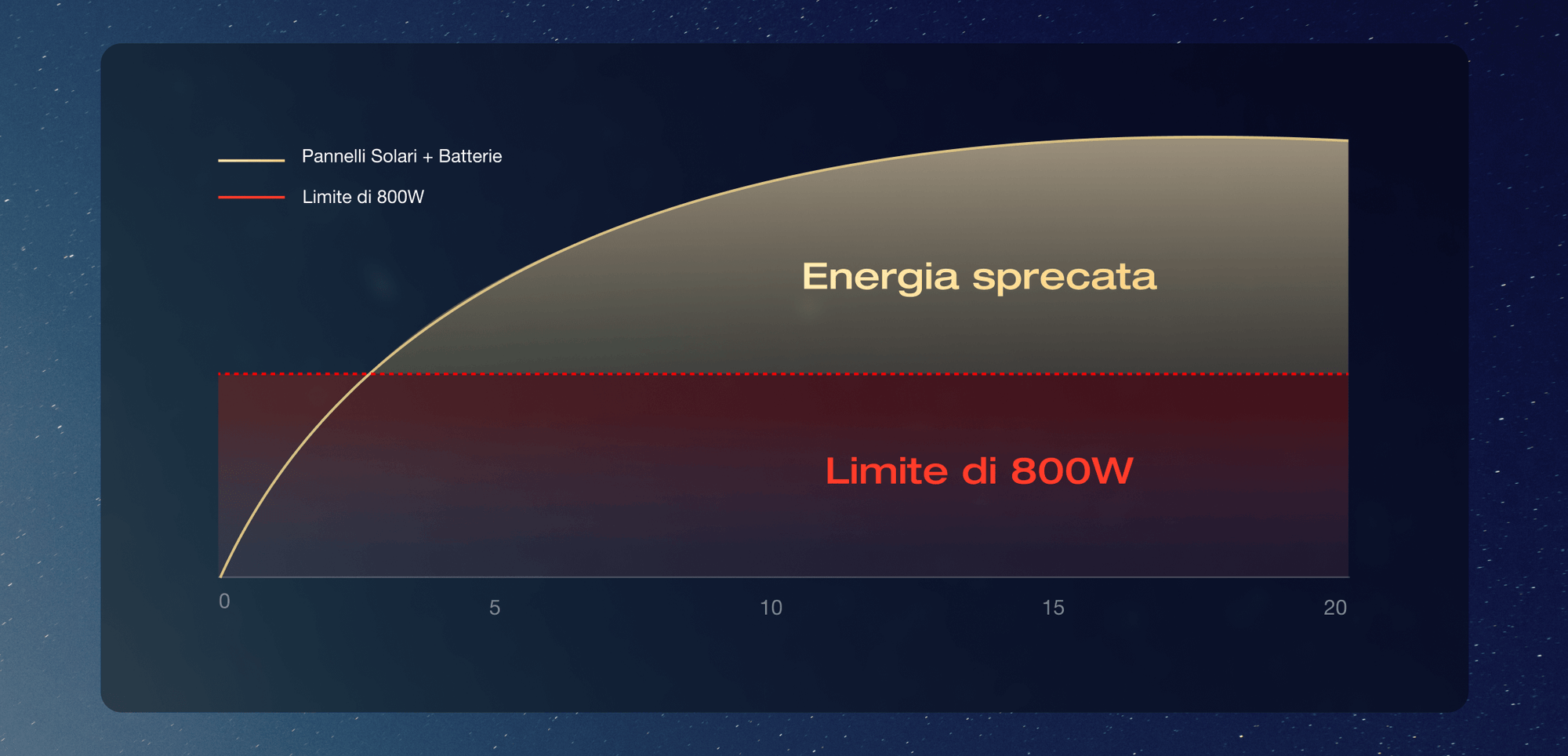 Pannelli Solari + Batterie

Limite di 800W

Energia sprecata

Limite di 800W

0

5

10

15

20